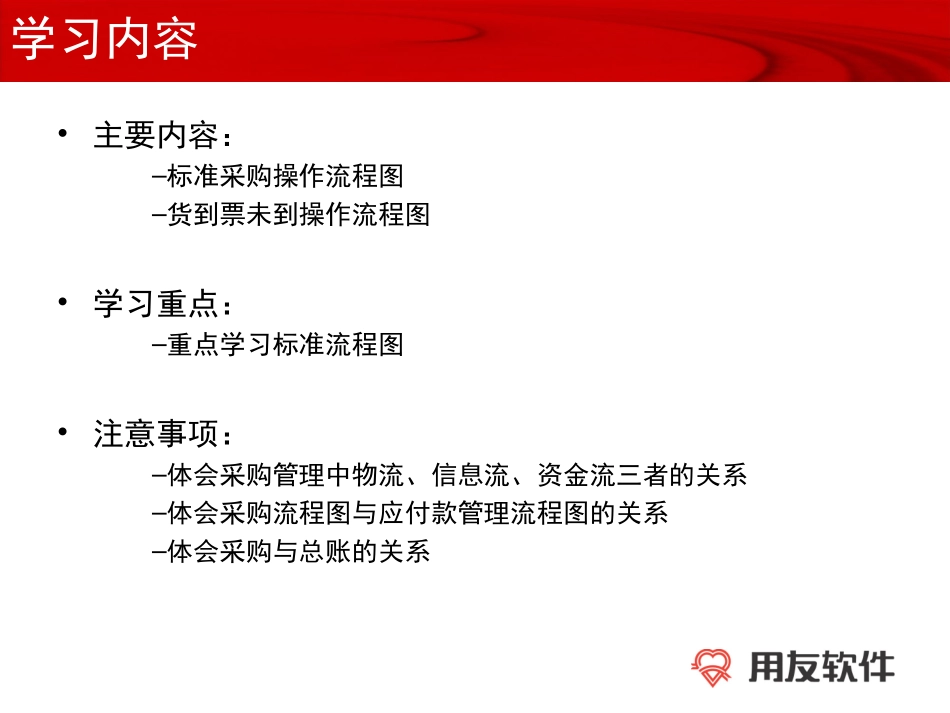 学习内容

• 主要内容：
–标准采购操作流程图
–货到票未到操作流程图

• 学习重点：
–重点学习标准流程图

• 注意事项：
–体会采购管理中物流、信息流、资金流三者的关系
–体会采购流程图与应付款管理流程图的关系
–体会采购与总账的关系

用友软件